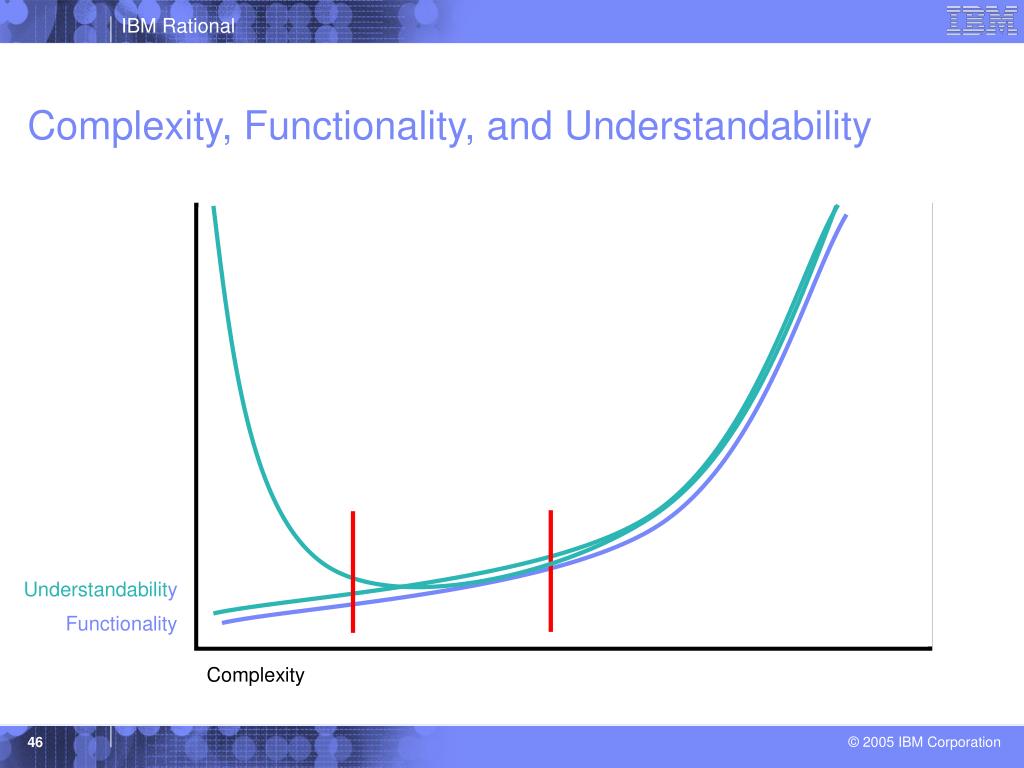 IBM Rational

IBM

Complexity, Functionality, and Understandability

Understandability
Functionality

Complexity

46

© 2005 IBM Corporation